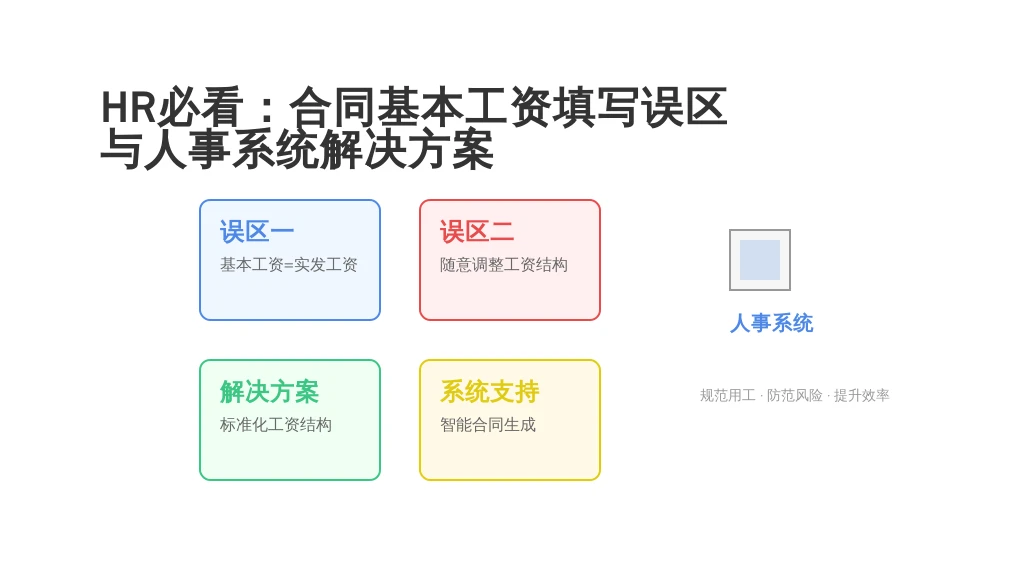 HR必看：合同基本工资填写误区与人事系统解决方案

误区一
基本工资=实发工资

误区二
随意调整工资结构

解决方案
标准化工资结构

系统支持
智能合同生成

人事系统

规范用工 · 防范风险 · 提升效率